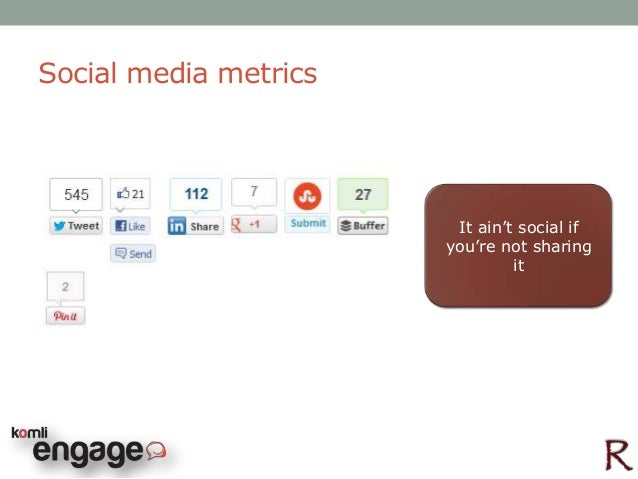 Social media metrics

545
Tweet

21
Like
Send

112
in Share

7
+1

Submit

27
Buffer

2
Pin it

It ain't social if you're not sharing it

komli
engage

R